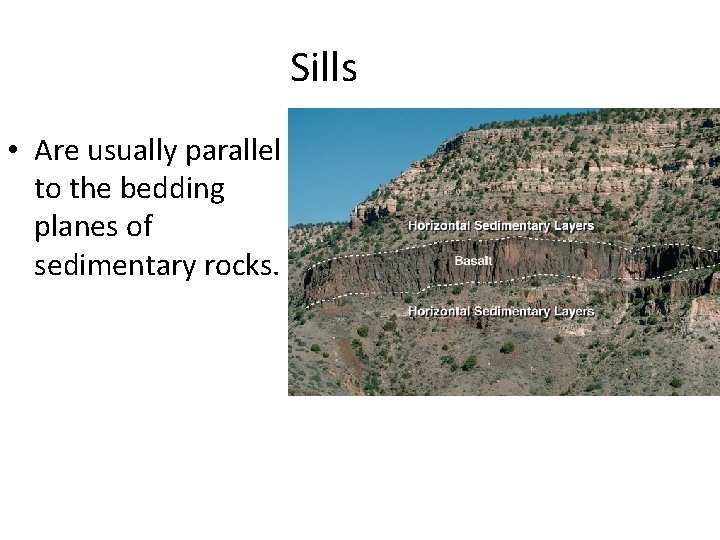 Sills

• Are usually parallel to the bedding planes of sedimentary rocks.

Horizontal Sedimentary Layers

Basalt

Horizontal Sedimentary Layers